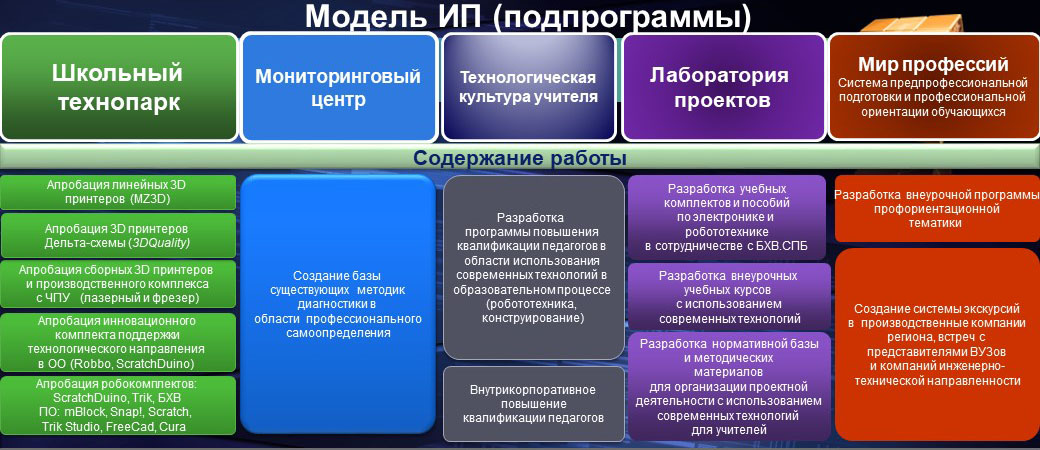 Модель ИП (подпрограммы)

Школьный технопарк

Мониторинговый центр

Технологическая культура учителя

Лаборатория проектов

Мир профессий
Система предпрофессиональной подготовки и профессиональной ориентации обучающихся

Содержание работы

Апробация линейных 3D принтеров (MZ3D)

Апробация 3D принтеров Дельта-схемы (3DQuality)

Апробация сборных 3D принтеров и производственного комплекса с ЧПУ (лазерный и фрезер)

Апробация инновационного комплекта поддержки технологического направления в ОО (Robbo, ScratchDuino)

Апробация робокомплектов: ScratchDuino, Trik, БХВ
ПО: mBlock, Snap!, Scratch, Trik Studio, FreeCad, Cura

Создание базы существующих методик диагностики в области профессионального самоопределения

Разработка программы повышения квалификации педагогов в области использования современных технологий в образовательном процессе (робототехника, конструирование)

Внутрикорпоративное повышение квалификации педагогов

Разработка учебных комплектов и пособий по электронике и робототехнике в сотрудничестве с БХВ.СПБ

Разработка внеурочных учебных курсов с использованием современных технологий

Разработка нормативной базы и методических материалов для организации проектной деятельности с использованием современных технологий для учителей

Разработка внеурочной программы профориентационной тематики

Создание системы экскурсий в производственные компании региона, встреч с представителями ВУЗов и компаний инженерно-технической направленности